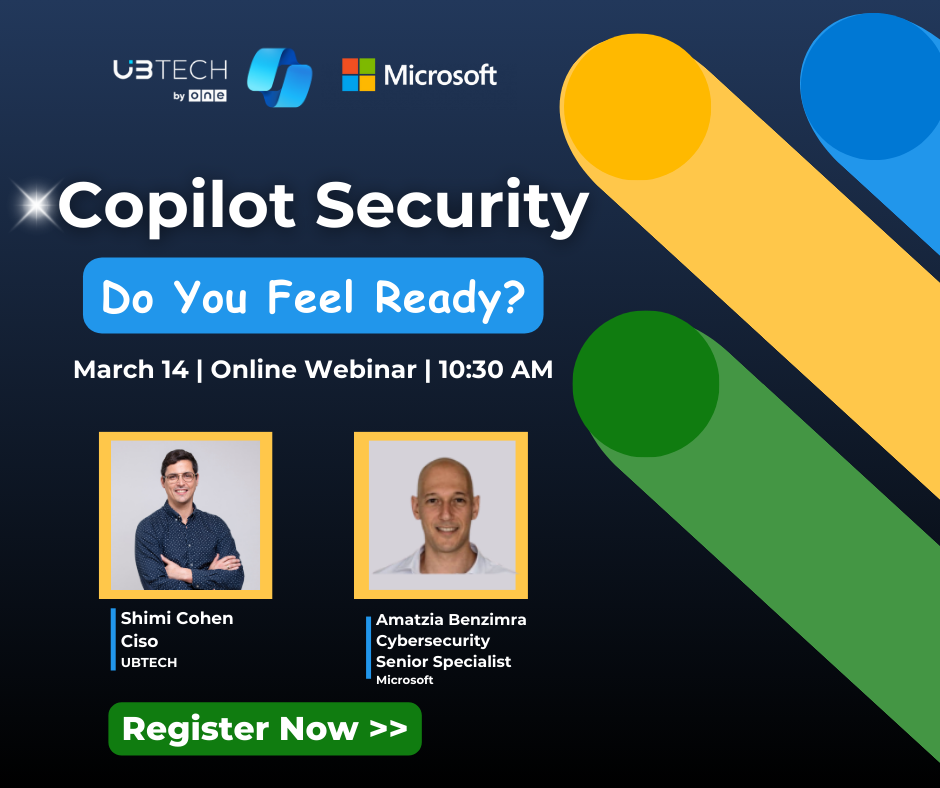 UBTECH
by one

Microsoft

Copilot Security

Do You Feel Ready?

March 14 | Online Webinar | 10:30 AM

Shimi Cohen
Ciso
UBTECH

Amatzia Benzimra
Cybersecurity
Senior Specialist
Microsoft

Register Now >>